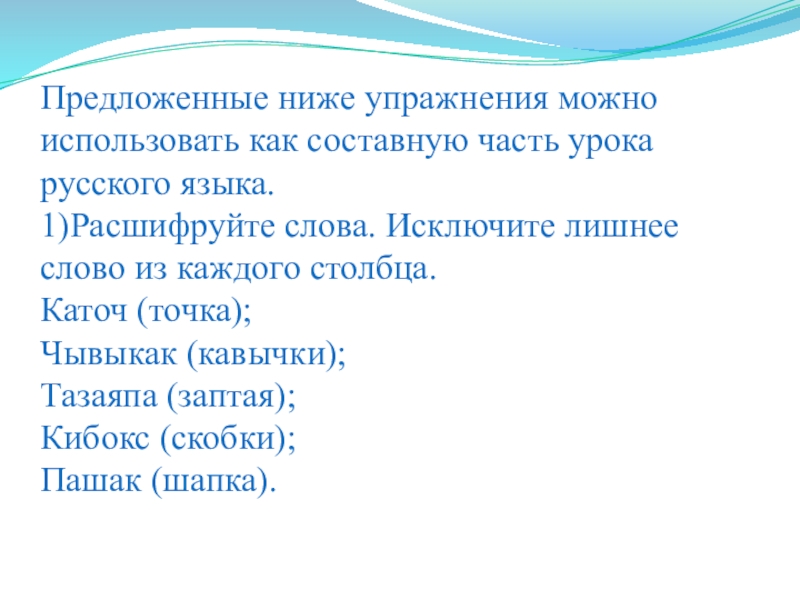 Предложенные ниже упражнения можно использовать как составную часть урока русского языка.
1)Расшифруйте слова. Исключите лишнее слово из каждого столбца.
Каточ (точка);
Чывыкак (кавычки);
Тазаяпа (заптая);
Кибокс (скобки);
Пашак (шапка).